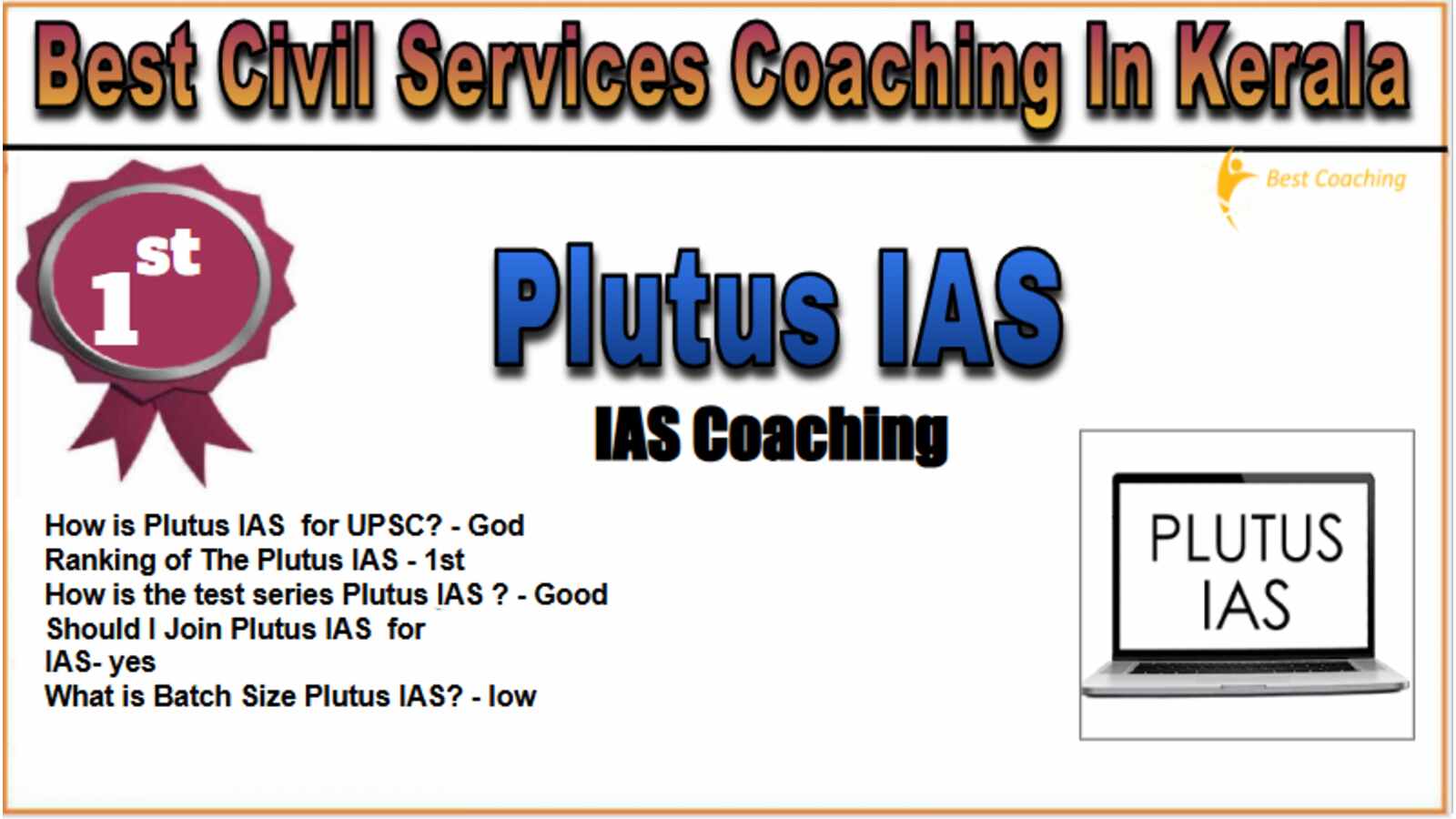 Best Civil Services Coaching In Kerala

Best Coaching

1st

Plutus IAS

IAS Coaching

How is Plutus IAS for UPSC? - God
Ranking of The Plutus IAS - 1st
How is the test series Plutus IAS ? - Good
Should I Join Plutus IAS for IAS- yes
What is Batch Size Plutus IAS? - low

PLUTUS IAS